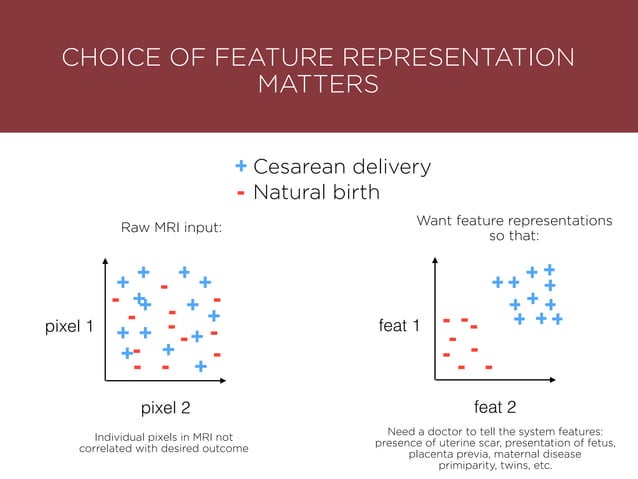 CHOICE OF FEATURE REPRESENTATION MATTERS

+ Cesarean delivery
- Natural birth

Raw MRI input:

pixel 1

pixel 2

Individual pixels in MRI not correlated with desired outcome

Want feature representations so that:

feat 1

feat 2

Need a doctor to tell the system features: presence of uterine scar, presentation of fetus, placenta previa, maternal disease primiparity, twins, etc.